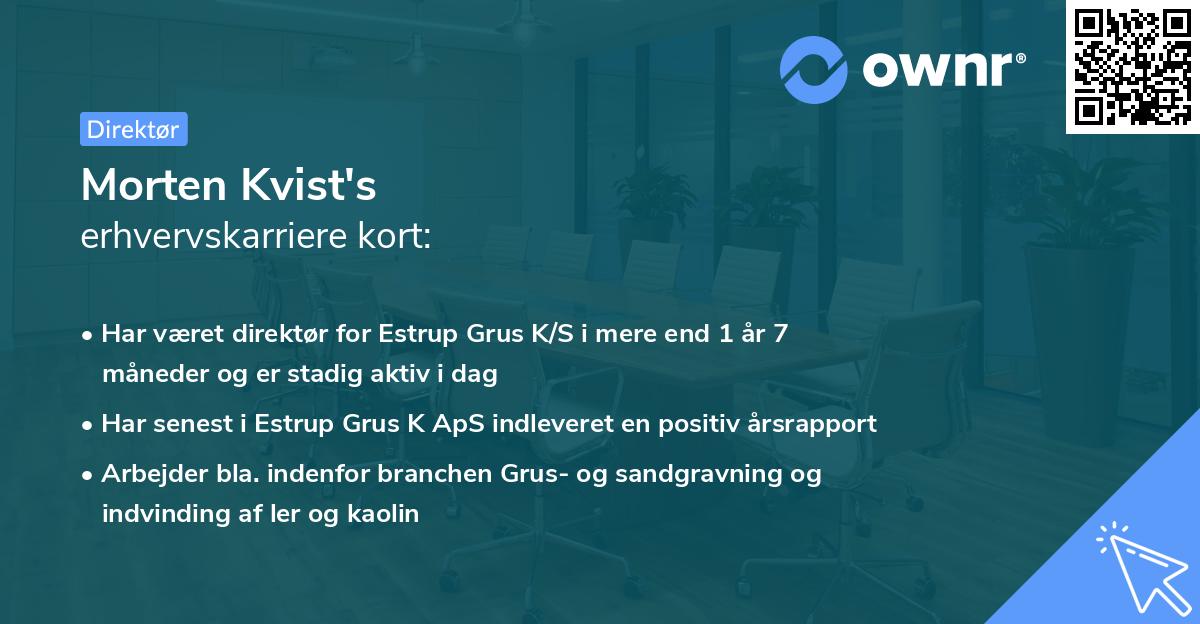 ownr®

Direktør

Morten Kvist's
erhvervskarriere kort:

• Har været direktør for Estrup Grus K/S i mere end 1 år 7 måneder og er stadig aktiv i dag
• Har senest i Estrup Grus K ApS indleveret en positiv årsrapport
• Arbejder bla. indenfor branchen Grus- og sandgravning og indvinding af ler og kaolin